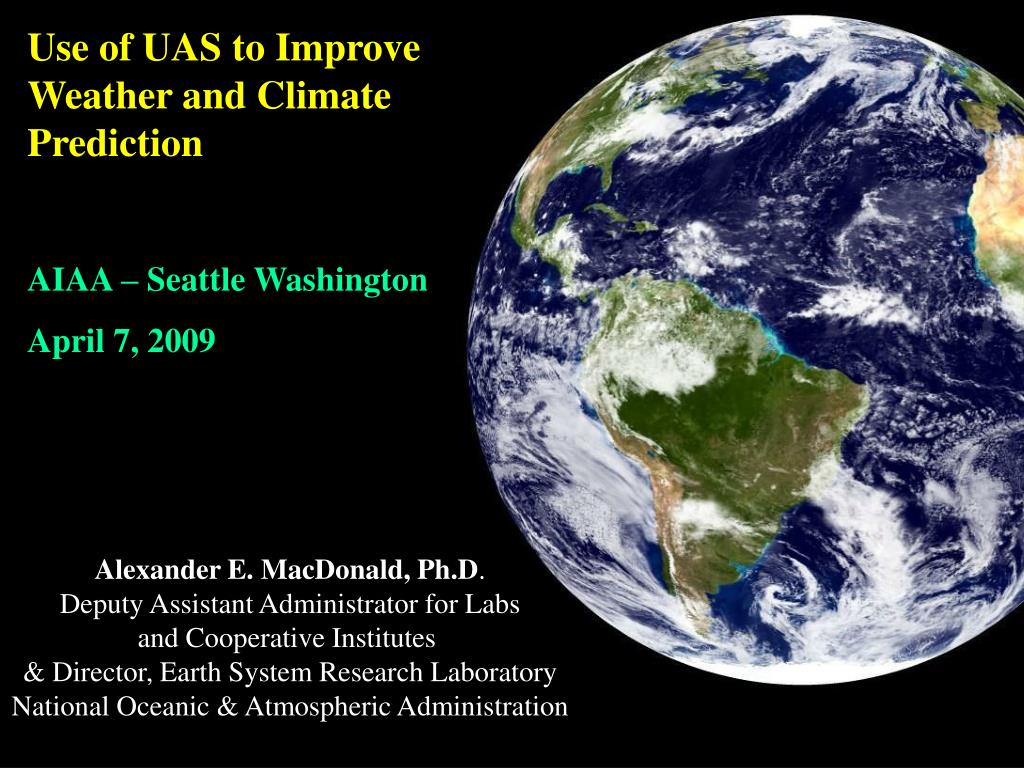 Use of UAS to Improve Weather and Climate Prediction

AIAA – Seattle Washington

April 7, 2009

Alexander E. MacDonald, Ph.D.
Deputy Assistant Administrator for Labs and Cooperative Institutes
& Director, Earth System Research Laboratory
National Oceanic & Atmospheric Administration